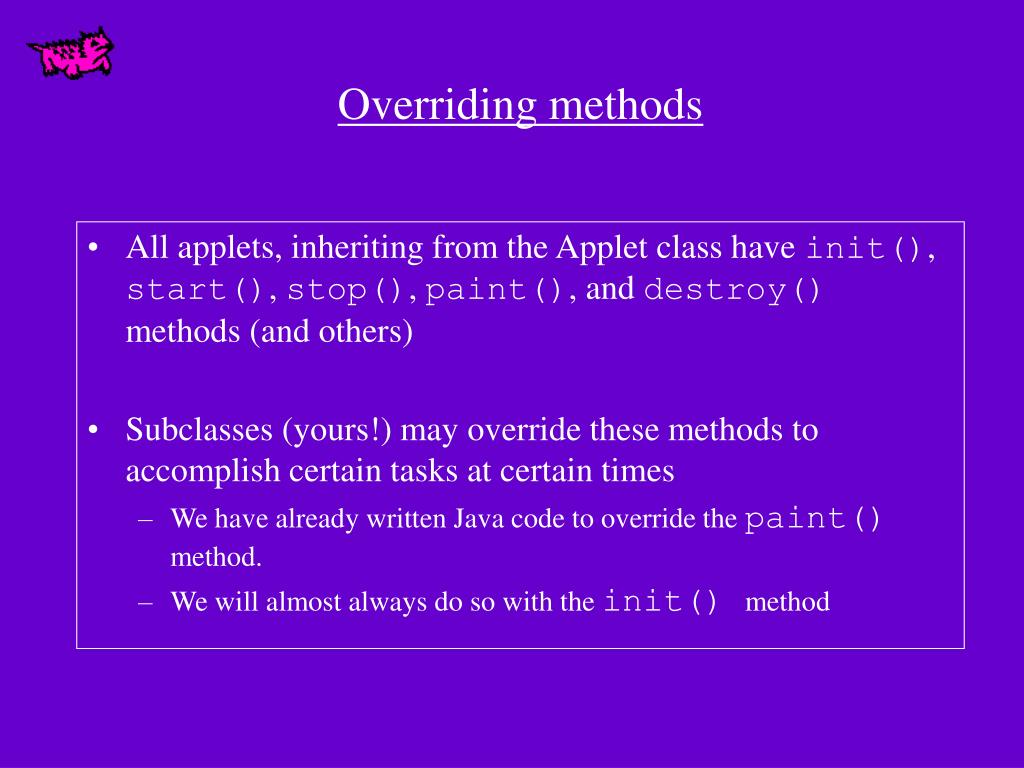 Overriding methods

• All applets, inheriting from the Applet class have init(), start(), stop(), paint(), and destroy() methods (and others)

• Subclasses (yours!) may override these methods to accomplish certain tasks at certain times

– We have already written Java code to override the paint() method.

– We will almost always do so with the init() method